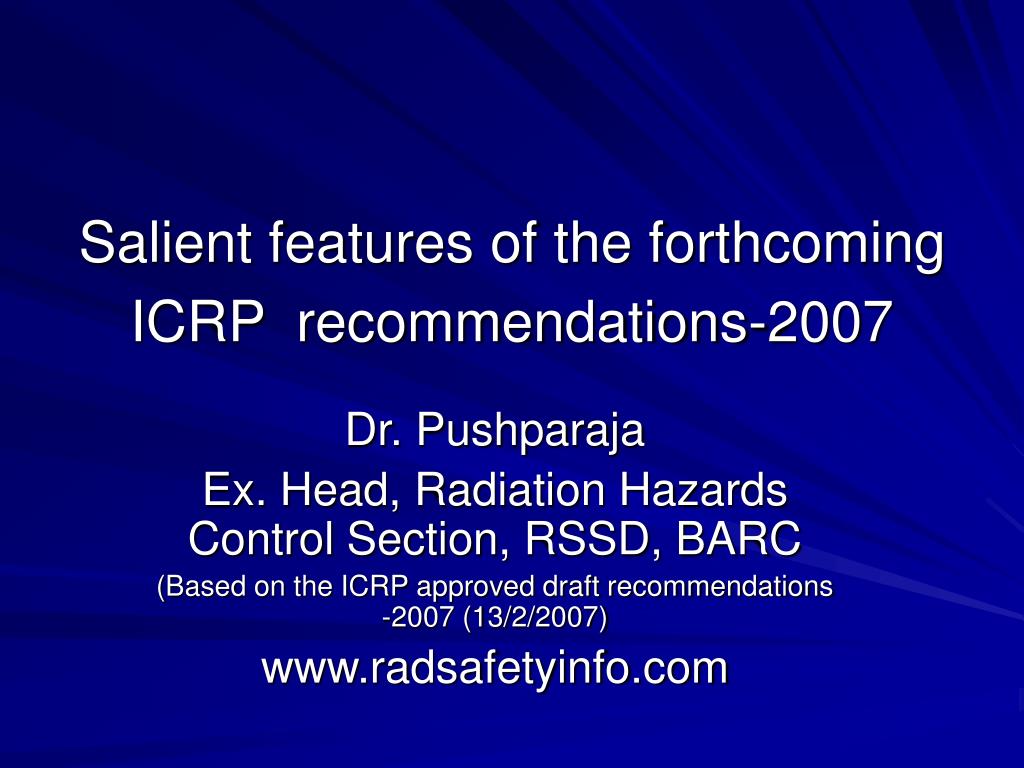 Salient features of the forthcoming ICRP recommendations-2007

Dr. Pushparaja

Ex. Head, Radiation Hazards Control Section, RSSD, BARC

(Based on the ICRP approved draft recommendations -2007 (13/2/2007)

www.radsafetyinfo.com